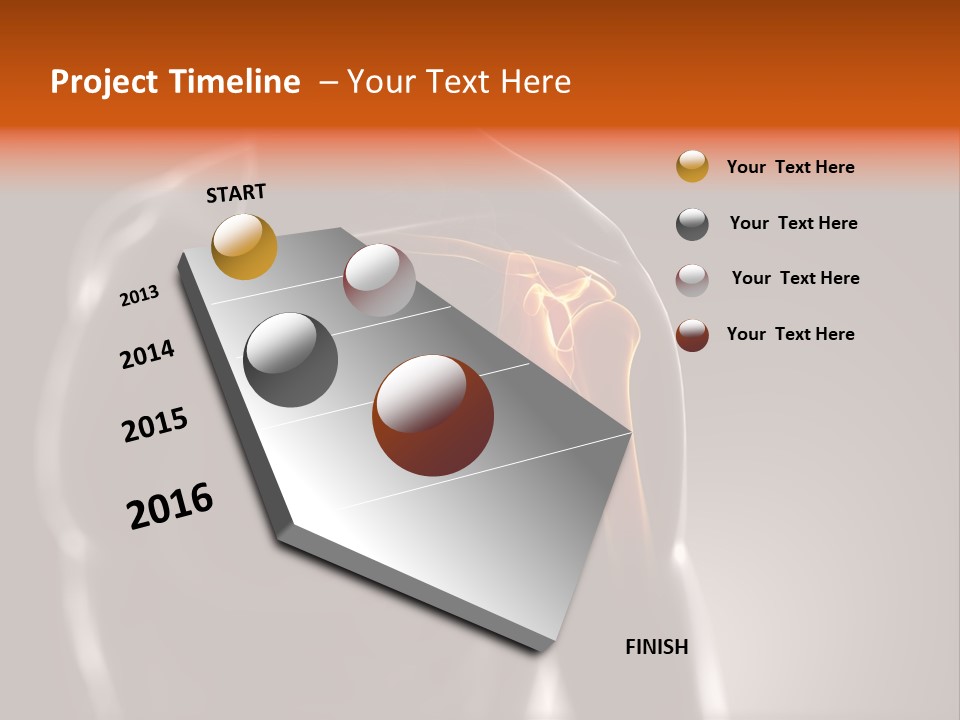 Project Timeline – Your Text Here

START

2013

2014

2015

2016

FINISH

Your Text Here

Your Text Here

Your Text Here

Your Text Here